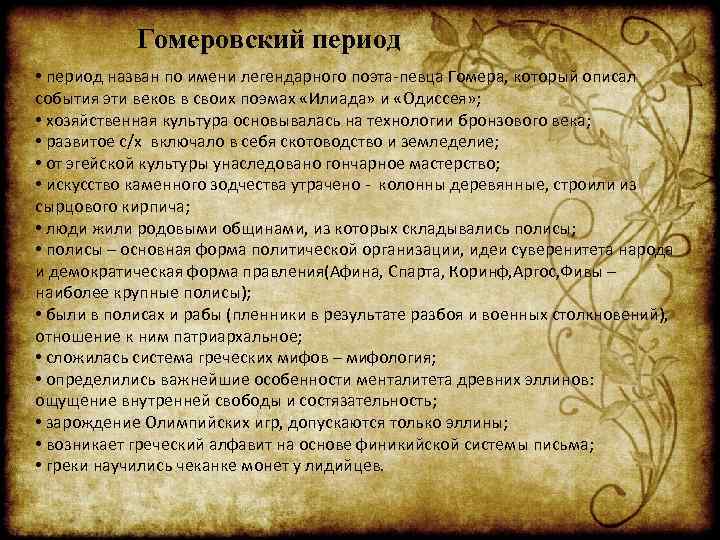 Гомеровский период

• период назван по имени легендарного поэта-певца Гомера, который описал события эти веков в своих поэмах «Илиада» и «Одиссея»;
• хозяйственная культура основывалась на технологии бронзового века;
• развитое с/х включало в себя скотоводство и земледелие;
• от эгейской культуры унаследовано гончарное мастерство;
• искусство каменного зодчества утрачено - колонны деревянные, строили из сырцового кирпича;
• люди жили родовыми общинами, из которых складывались полисы;
• полисы – основная форма политической организации, идеи суверенитета народа и демократическая форма правления(Афина, Спарта, Коринф,Аргос,Фивы – наиболее крупные полисы);
• были в полисах и рабы (пленники в результате разбоя и военных столкновений), отношение к ним патриархальное;
• сложилась система греческих мифов – мифология;
• определились важнейшие особенности менталитета древних эллинов: ощущение внутренней свободы и состязательность;
• зарождение Олимпийских игр, допускаются только эллины;
• возникает греческий алфавит на основе финикийской системы письма;
• греки научились чеканке монет у лидийцев.